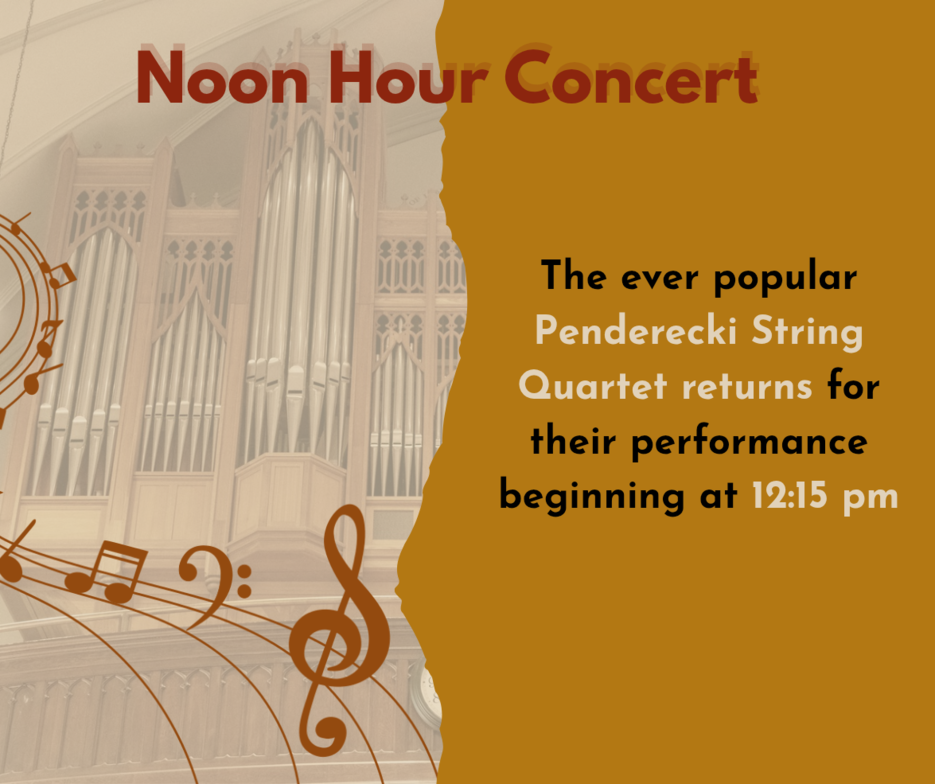 Noon Hour Concert

The ever popular Penderecki String Quartet returns for their performance beginning at 12:15 pm